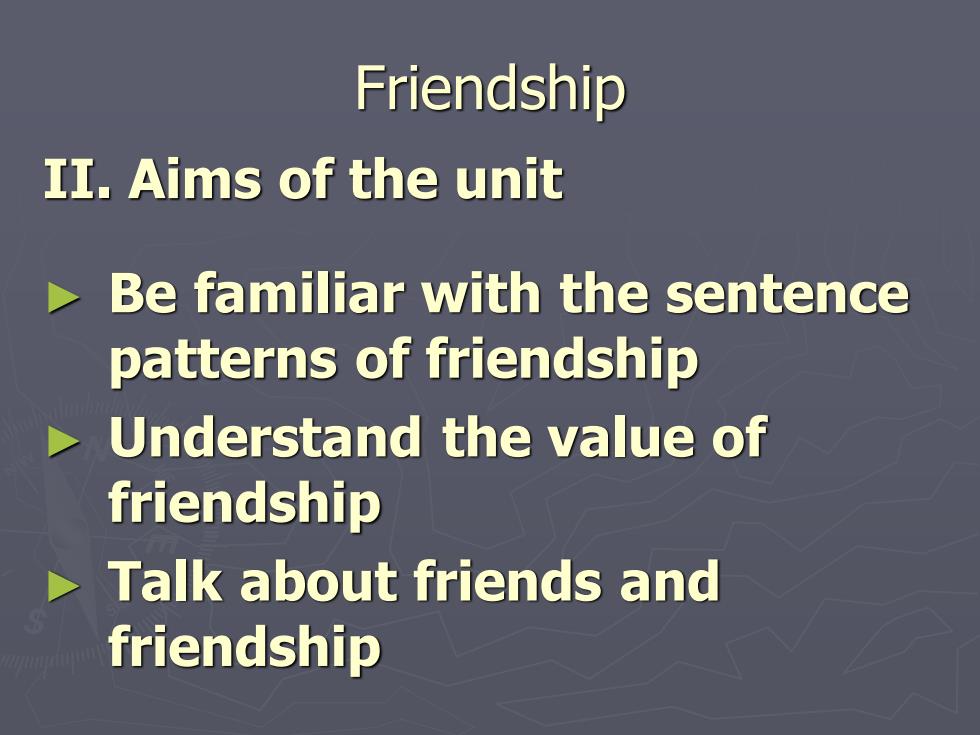 Friendship

II. Aims of the unit

► Be familiar with the sentence patterns of friendship
► Understand the value of friendship
► Talk about friends and friendship